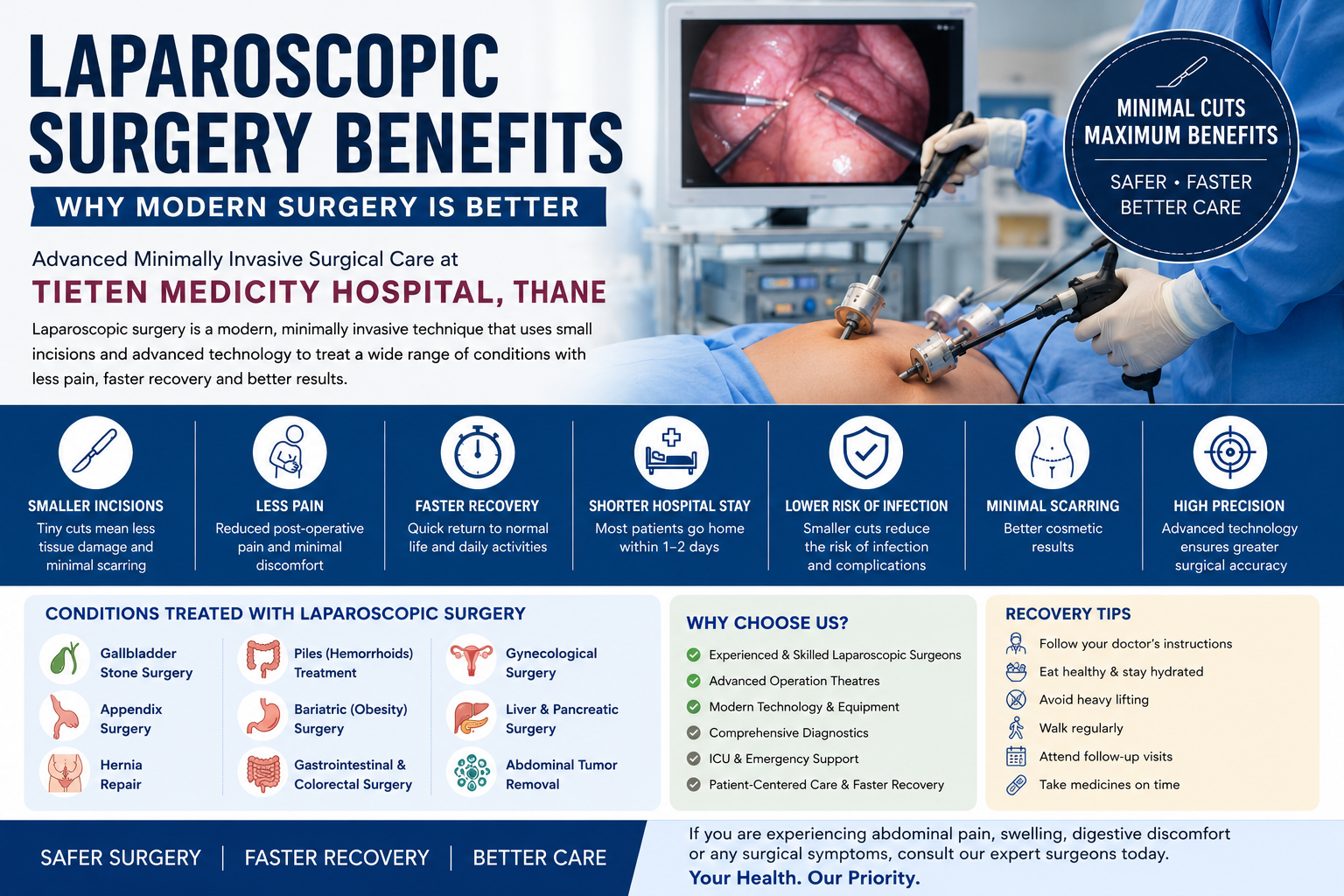 LAPAROSCOPIC SURGERY BENEFITS

WHY MODERN SURGERY IS BETTER

Advanced Minimally Invasive Surgical Care at
TIETEN MEDICITY HOSPITAL, THANE

Laparoscopic surgery is a modern, minimally invasive technique that uses small incisions and advanced technology to treat a wide range of conditions with less pain, faster recovery and better results.

MINIMAL CUTS
MAXIMUM BENEFITS
SAFER • FASTER
BETTER CARE

SMALLER INCISIONS
Tiny cuts mean less tissue damage and minimal scarring

LESS PAIN
Reduced post-operative pain and minimal discomfort

FASTER RECOVERY
Quick return to normal life and daily activities

SHORTER HOSPITAL STAY
Most patients go home within 1–2 days

LOWER RISK OF INFECTION
Smaller cuts reduce the risk of infection and complications

MINIMAL SCARRING
Better cosmetic results

HIGH PRECISION
Advanced technology ensures greater surgical accuracy

CONDITIONS TREATED WITH LAPAROSCOPIC SURGERY

Gallbladder Stone Surgery
Appendix Surgery
Hernia Repair
Piles (Hemorrhoids) Treatment
Bariatric (Obesity) Surgery
Gastrointestinal & Colorectal Surgery
Gynecological Surgery
Liver & Pancreatic Surgery
Abdominal Tumor Removal

WHY CHOOSE US?
Experienced & Skilled Laparoscopic Surgeons
Advanced Operation Theatres
Modern Technology & Equipment
Comprehensive Diagnostics
ICU & Emergency Support
Patient-Centered Care & Faster Recovery

RECOVERY TIPS
Follow your doctor's instructions
Eat healthy & stay hydrated
Avoid heavy lifting
Walk regularly
Attend follow-up visits
Take medicines on time

SAFER SURGERY | FASTER RECOVERY | BETTER CARE

If you are experiencing abdominal pain, swelling, digestive discomfort or any surgical symptoms, consult our expert surgeons today.
Your Health. Our Priority.